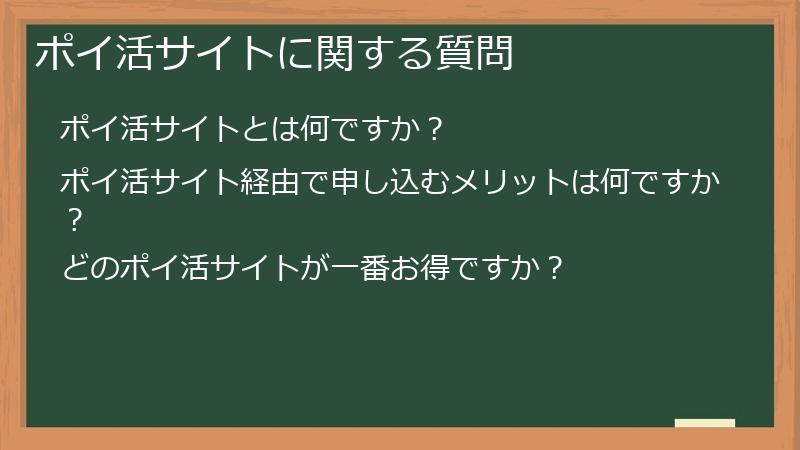 ポイ活サイトに関する質問

ポイ活サイトとは何ですか？

ポイ活サイト経由で申し込むメリットは何ですか？

どのポイ活サイトが一番お得ですか？